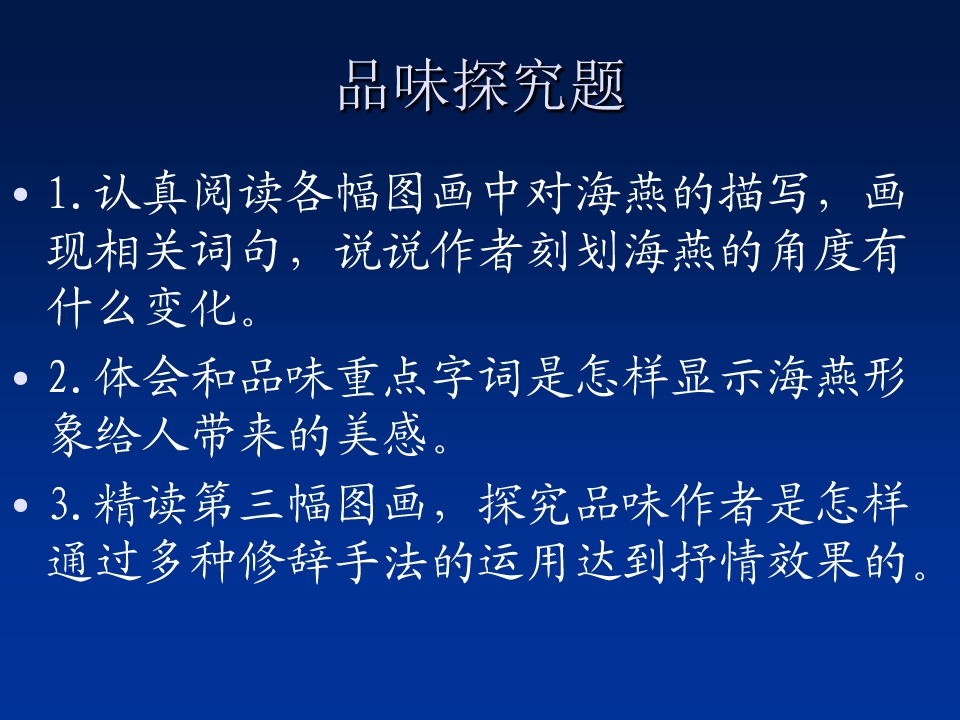 品味探究题

• 1.认真阅读各幅图画中对海燕的描写，画现相关词句，说说作者刻划海燕的角度有什么变化。

• 2.体会和品味重点字词是怎样显示海燕形象给人带来的美感。

• 3.精读第三幅图画，探究品味作者是怎样通过多种修辞手法的运用达到抒情效果的。